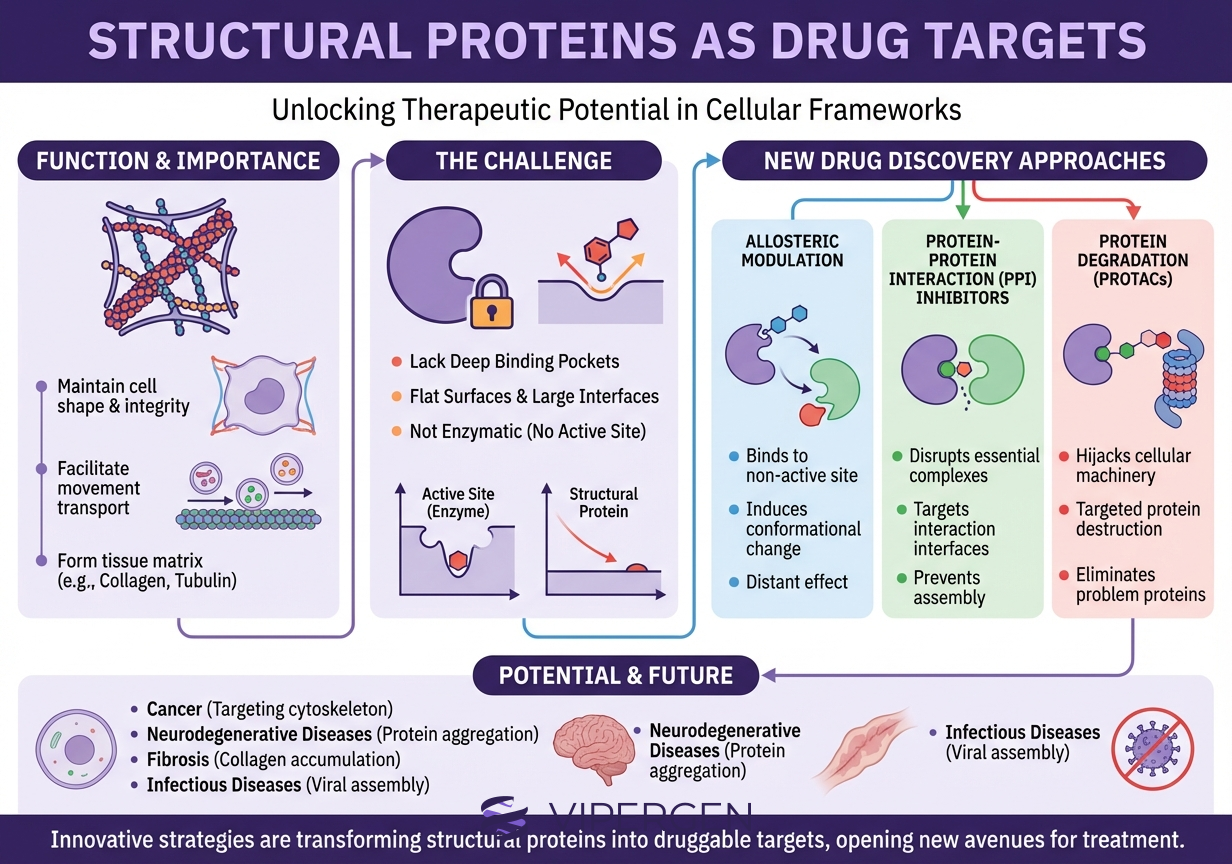 STRUCTURAL PROTEINS AS DRUG TARGETS

Unlocking Therapeutic Potential in Cellular Frameworks

FUNCTION & IMPORTANCE

Maintain cell shape & integrity

Facilitate movement transport

Form tissue matrix (e.g., Collagen, Tubulin)

THE CHALLENGE

Lack Deep Binding Pockets

Flat Surfaces & Large Interfaces

Not Enzymatic (No Active Site)

Active Site (Enzyme)

Structural Protein

NEW DRUG DISCOVERY APPROACHES

ALLOSTERIC MODULATION

Binds to non-active site

Induces conformational change

Distant effect

PROTEIN-PROTEIN INTERACTION (PPI) INHIBITORS

Disrupts essential complexes

Targets interaction interfaces

Prevents assembly

PROTEIN DEGRADATION (PROTACs)

Hijacks cellular machinery

Targeted protein destruction

Eliminates problem proteins

POTENTIAL & FUTURE

Cancer (Targeting cytoskeleton)

Neurodegenerative Diseases (Protein aggregation)

Fibrosis (Collagen accumulation)

Infectious Diseases (Viral assembly)

Neurodegenerative Diseases (Protein aggregation)

Infectious Diseases (Viral assembly)

VIPERGEN

Innovative strategies are transforming structural proteins into druggable targets, opening new avenues for treatment.